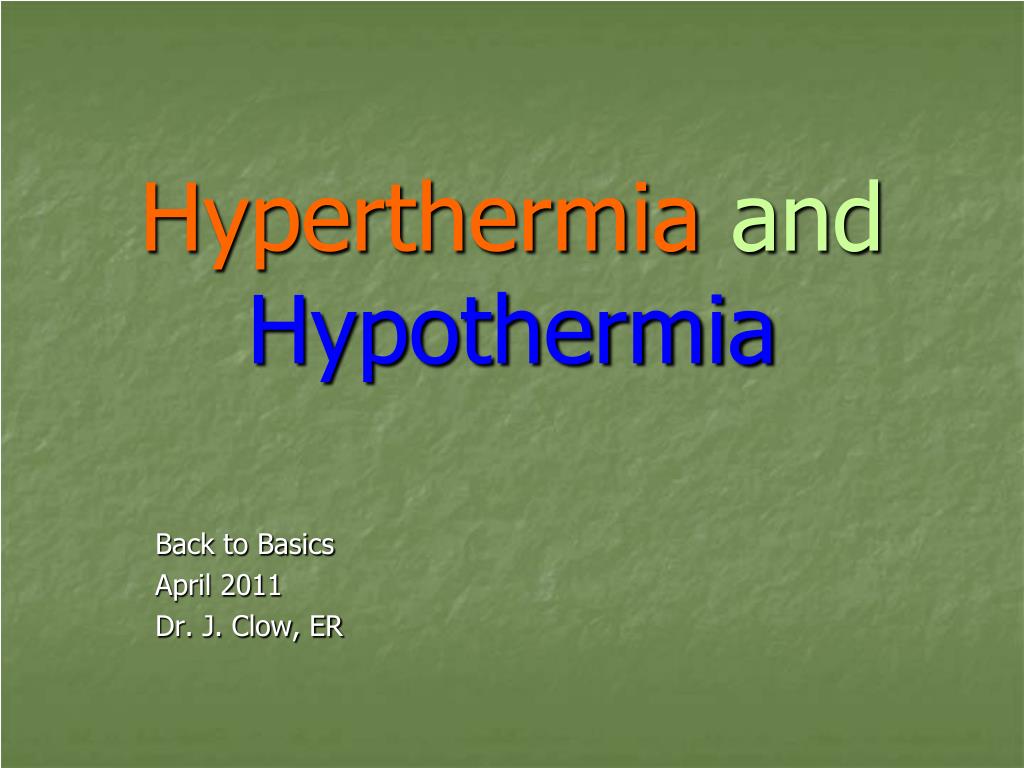 Hyperthermia and Hypothermia

Back to Basics
April 2011
Dr. J. Clow, ER